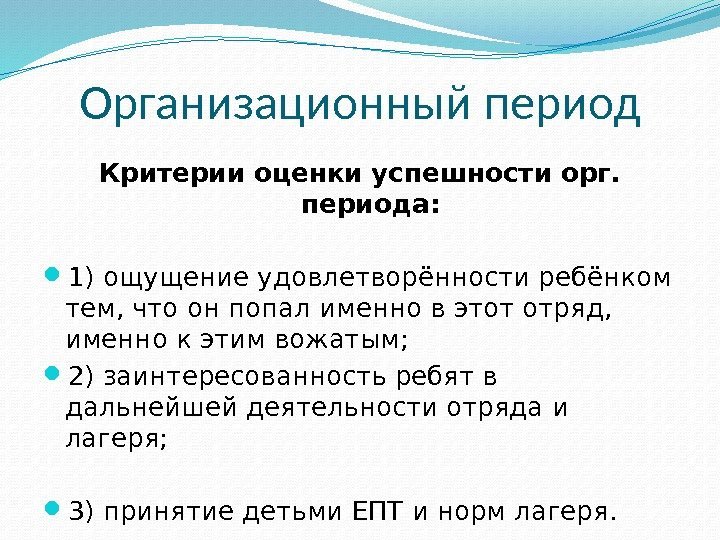 Организационный период

Критерии оценки успешности орг. периода:

1) ощущение удовлетворённости ребёнком тем, что он попал именно в этот отряд, именно к этим вожатым;

2) заинтересованность ребят в дальнейшей деятельности отряда и лагеря;

3) принятие детьми ЕПТ и норм лагеря.